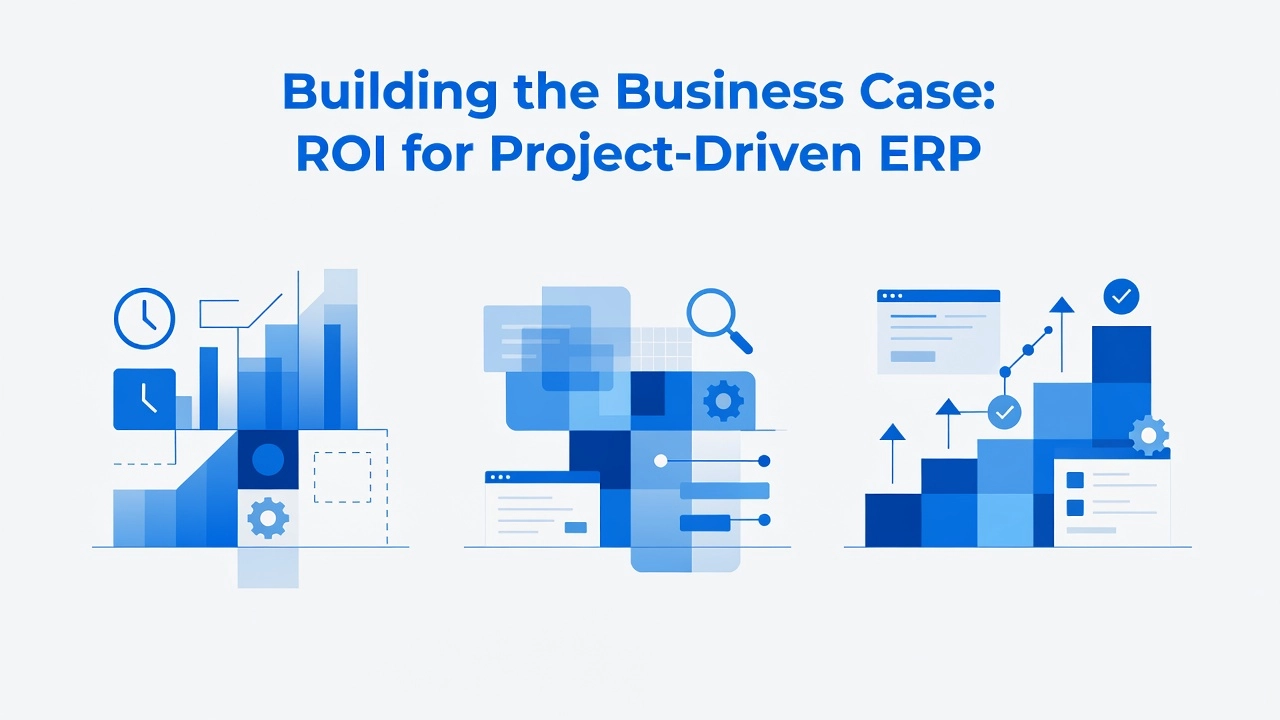 Building the Business Case:
ROI for Project-Driven ERP